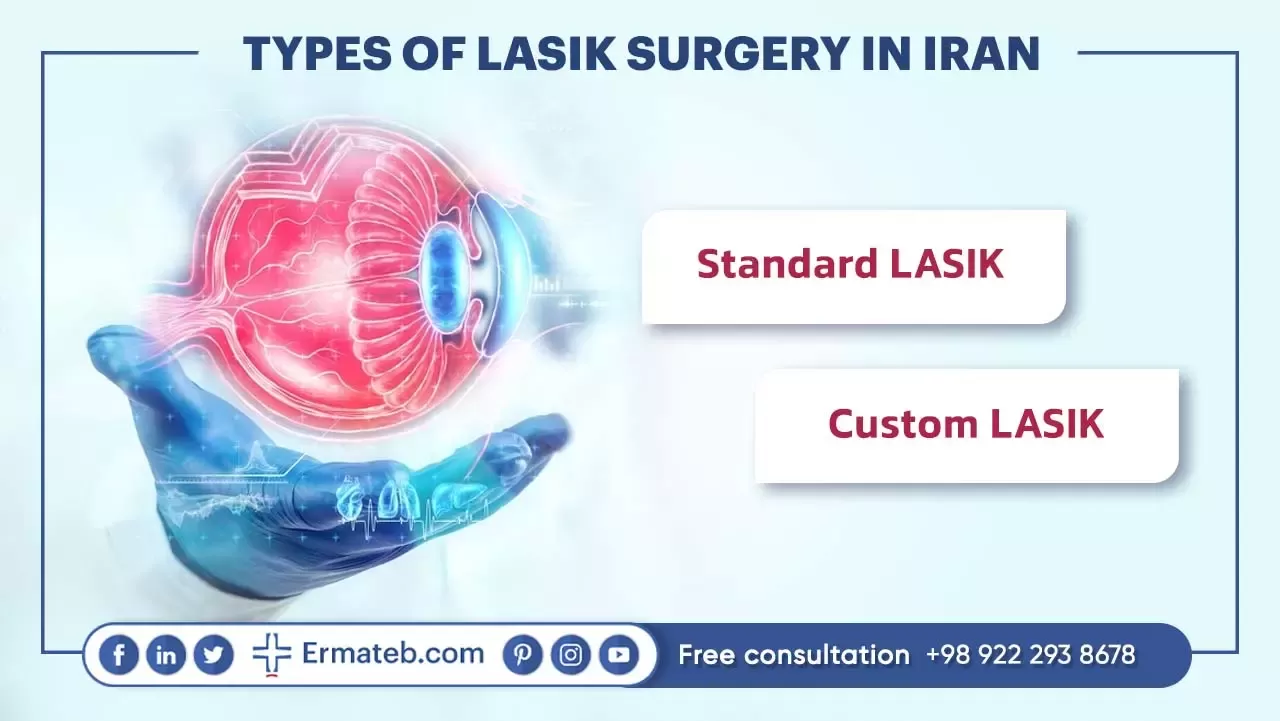 TYPES OF LASIK SURGERY IN IRAN

Standard LASIK

Custom LASIK

Ermateb.com

Free consultation +98 922 293 8678